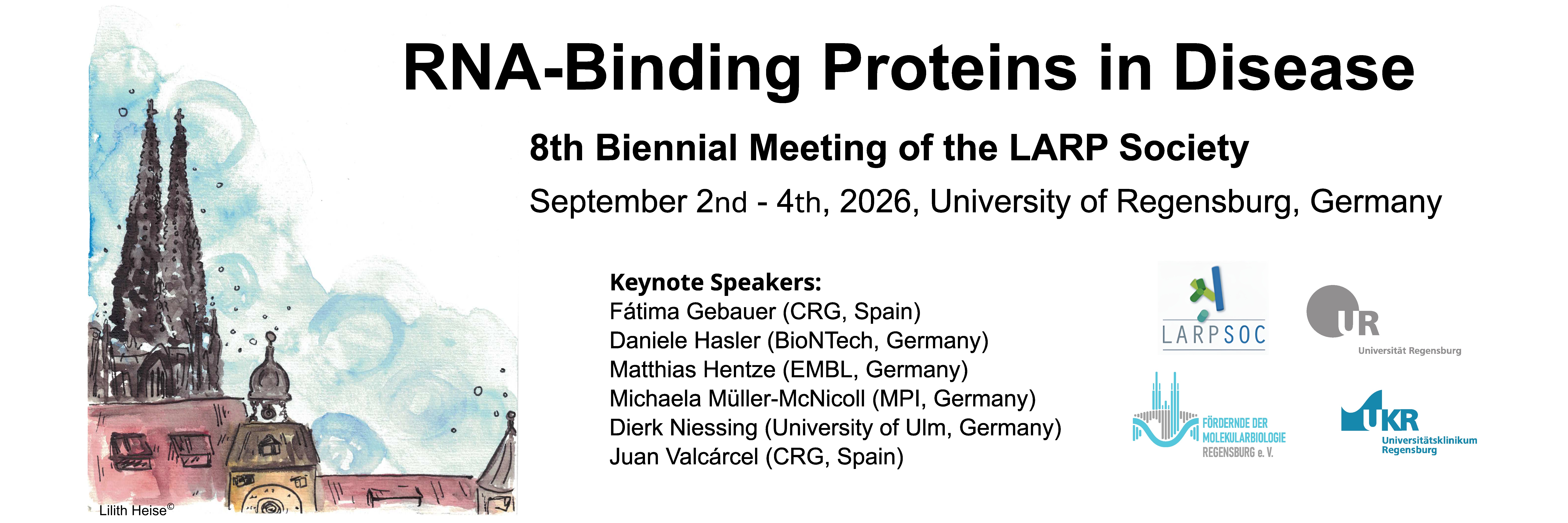 RNA-Binding Proteins in Disease

8th Biennial Meeting of the LARP Society

September 2nd - 4th, 2026, University of Regensburg, Germany

Keynote Speakers:
Fátima Gebauer (CRG, Spain)
Daniele Hasler (BioNTech, Germany)
Matthias Hentze (EMBL, Germany)
Michaela Müller-McNicoll (MPI, Germany)
Dierk Niessing (University of Ulm, Germany)
Juan Valcárcel (CRG, Spain)

LARPSOC

UR
Universität Regensburg

FÖRDERNDE DER MOLEKULARBIOLOGIE REGENSBURG e. V.

UKR
Universitätsklinikum Regensburg

Lilith Heise©